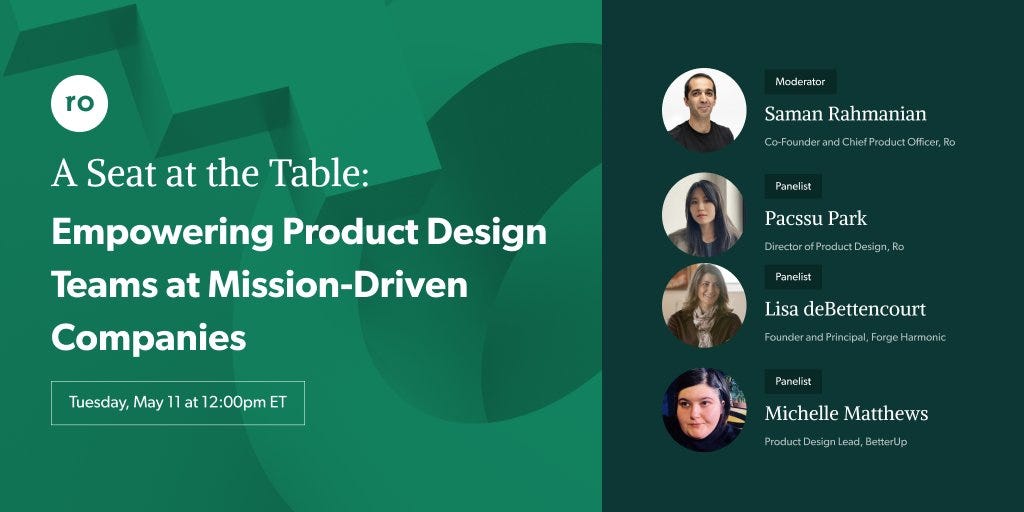 ro

A Seat at the Table:

Empowering Product Design Teams at Mission-Driven Companies

Tuesday, May 11 at 12:00pm ET

Moderator
Saman Rahmanian
Co-Founder and Chief Product Officer, Ro

Panelist
Pacssu Park
Director of Product Design, Ro

Panelist
Lisa deBettencourt
Founder and Principal, Forge Harmonic

Panelist
Michelle Matthews
Product Design Lead, BetterUp